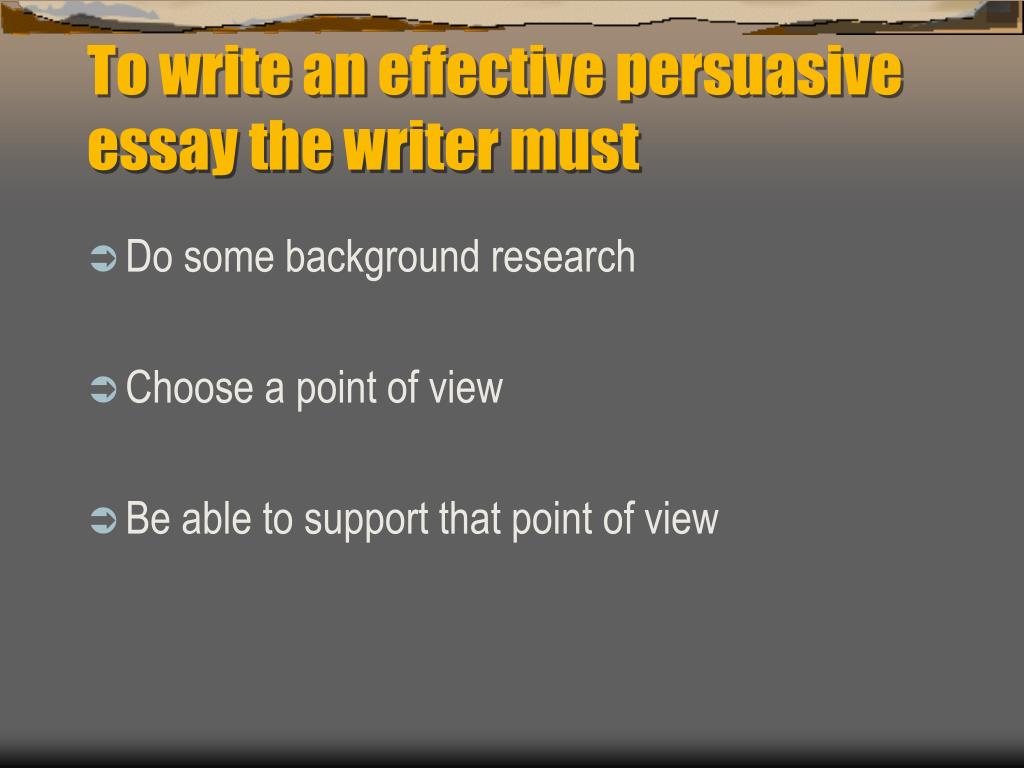 To write an effective persuasive essay the writer must

➲ Do some background research

➲ Choose a point of view

➲ Be able to support that point of view